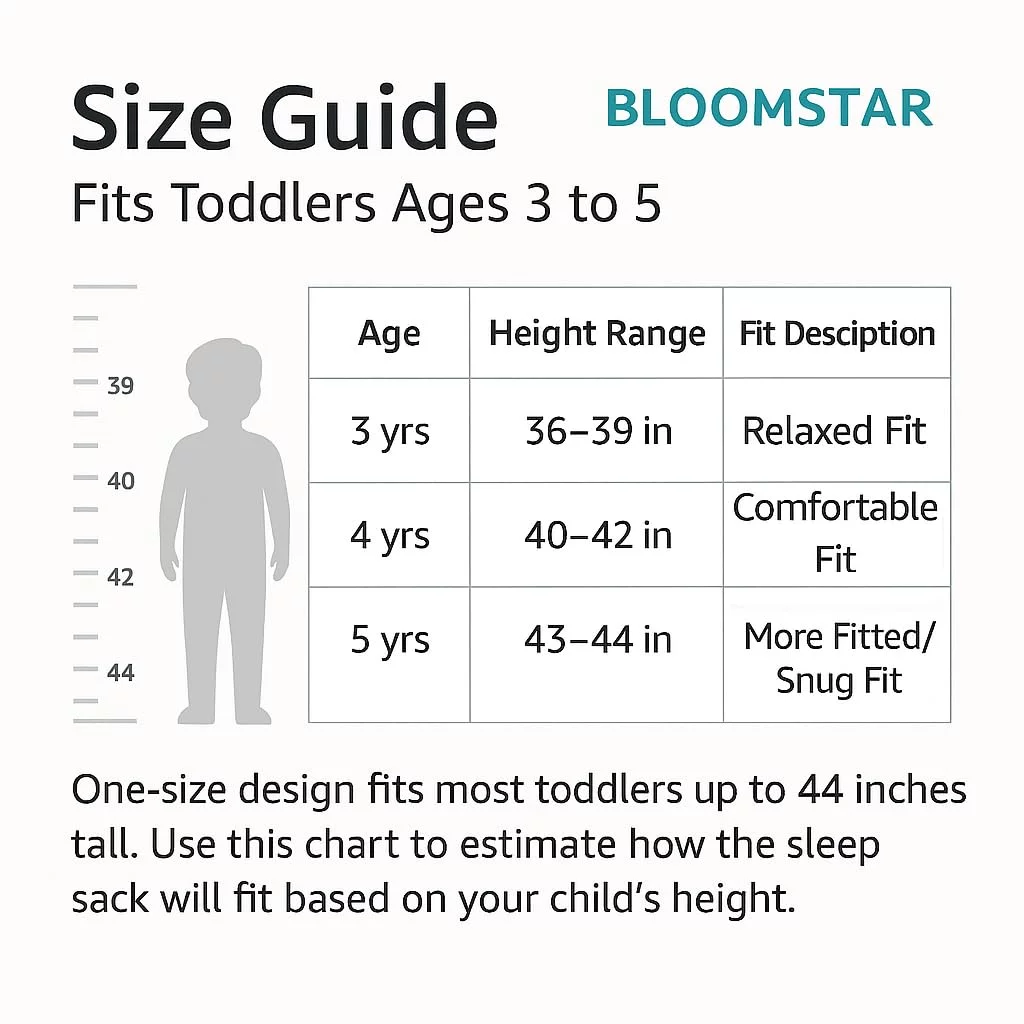 Size Guide

BLOOMSTAR

Fits Toddlers Ages 3 to 5

39

40

42

44

| Age | Height Range | Fit Desciption |
|---|---|---|
| 3 yrs | 36–39 in | Relaxed Fit |
| 4 yrs | 40–42 in | Comfortable Fit |
| 5 yrs | 43–44 in | More Fitted/ Snug Fit |

One-size design fits most toddlers up to 44 inches tall. Use this chart to estimate how the sleep sack will fit based on your child's height.